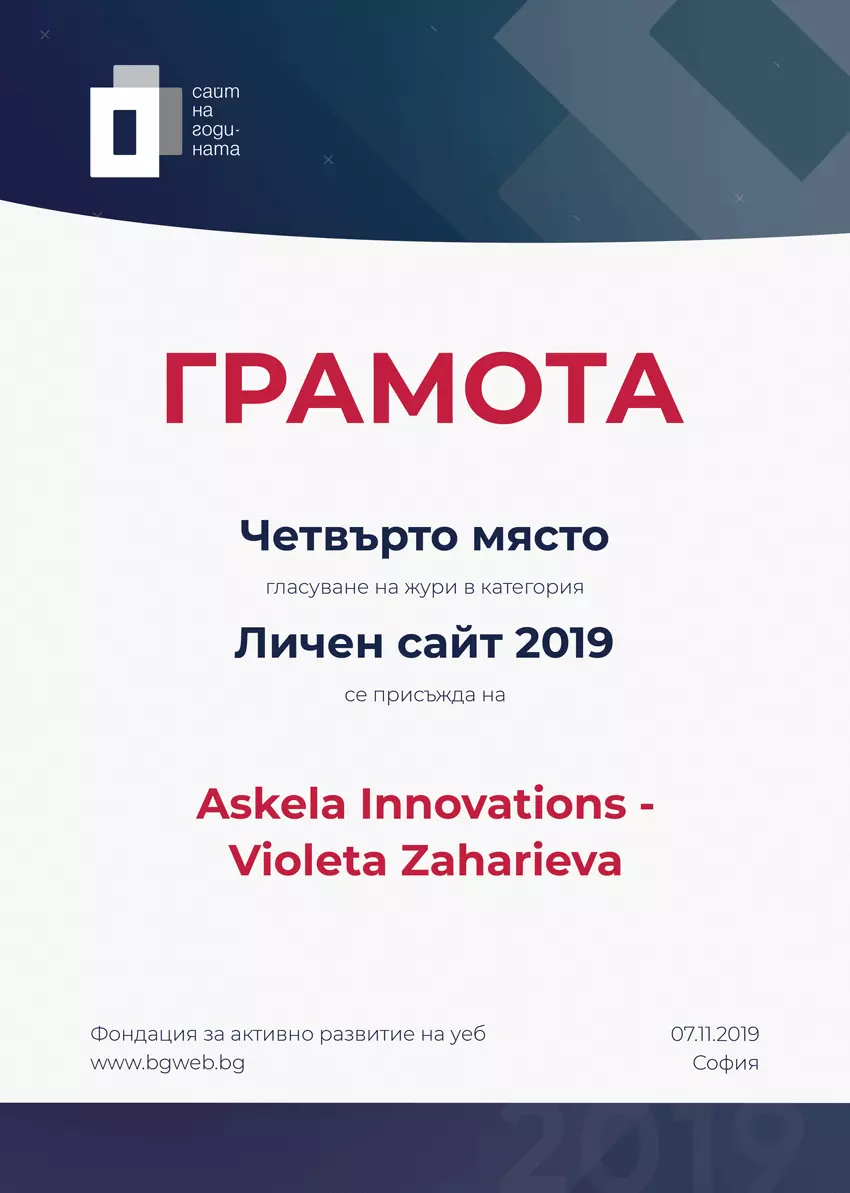 сайт на годината

ГРАМОТА

Четвърто място

гласуване на жури в категория

Личен сайт 2019

се присъжда на

Askela Innovations - Violeta Zaharieva

Фондация за активно развитие на уеб
www.bgweb.bg

07.11.2019
София

2019